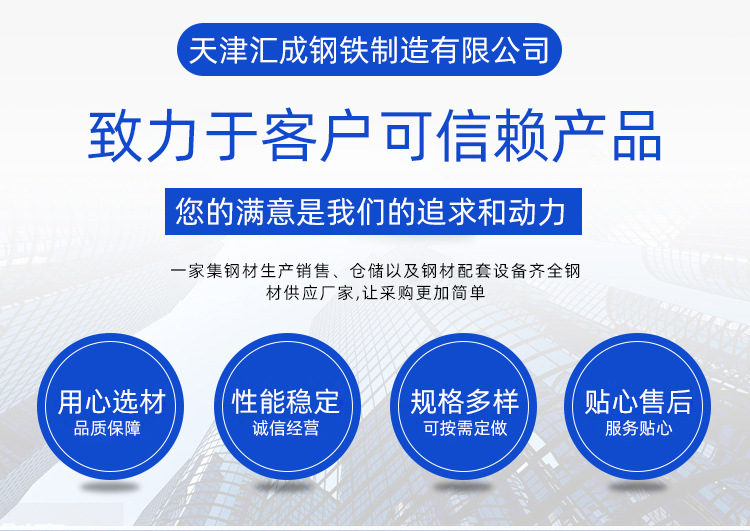 天津汇成钢铁制造有限公司

致力于客户可信赖产品

您的满意是我们的追求和动力

一家集钢材生产销售、仓储以及钢材配套设备齐全钢材供应厂家,让采购更加简单

用心选材
品质保障

性能稳定
诚信经营

规格多样
可按需定做

贴心售后
服务贴心